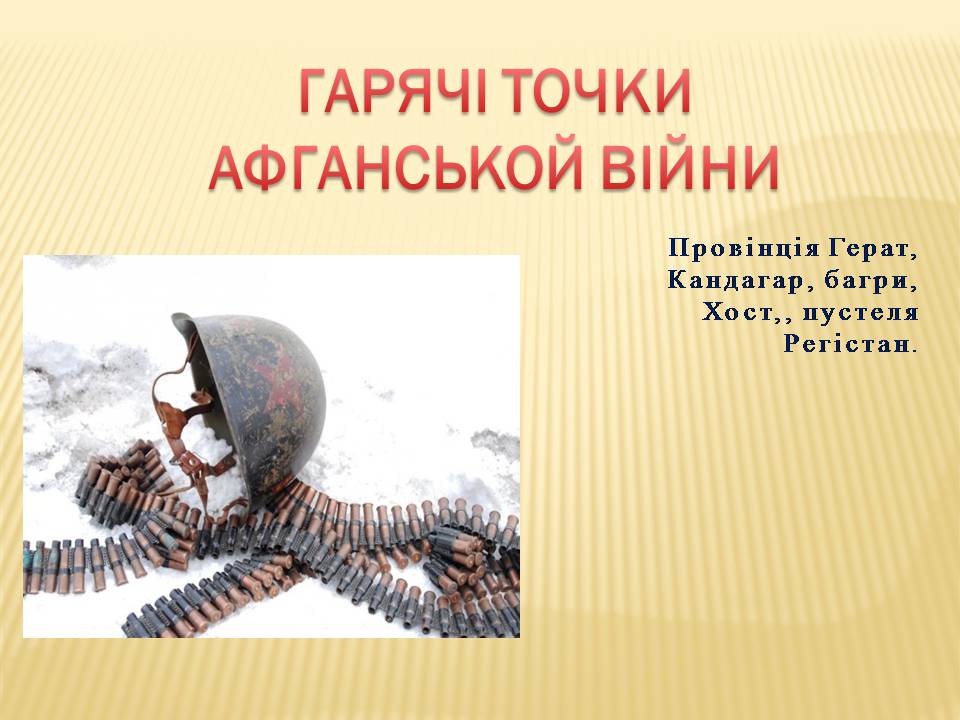 ГАРЯЧІ ТОЧКИ АФГАНСЬКОЙ ВІЙНИ

Провінція Герат, Кандагар, багри, Хост,, пустеля Регістан.